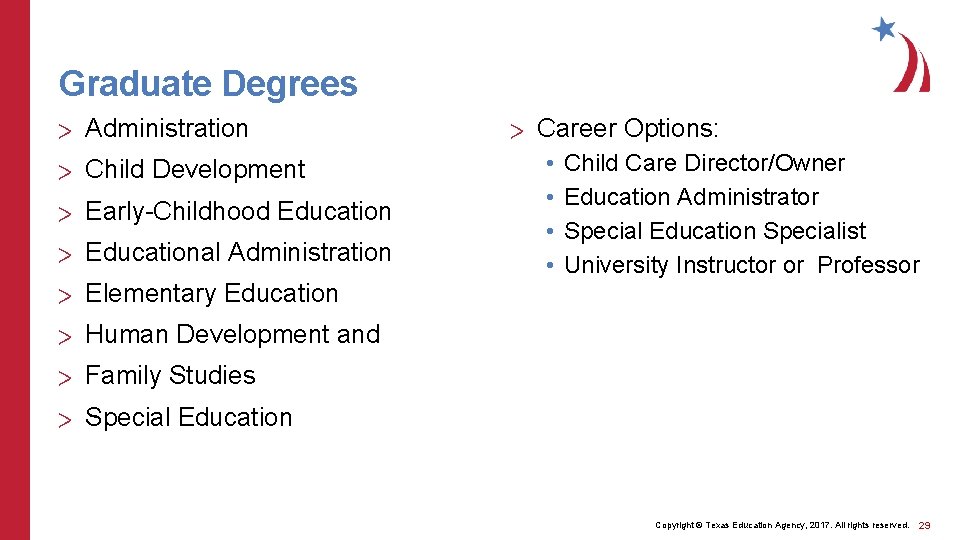 Graduate Degrees

> Administration
> Child Development
> Early-Childhood Education
> Educational Administration
> Elementary Education
> Human Development and
> Family Studies
> Special Education

> Career Options:
• Child Care Director/Owner
• Education Administrator
• Special Education Specialist
• University Instructor or Professor

Copyright © Texas Education Agency, 2017. All rights reserved. 29